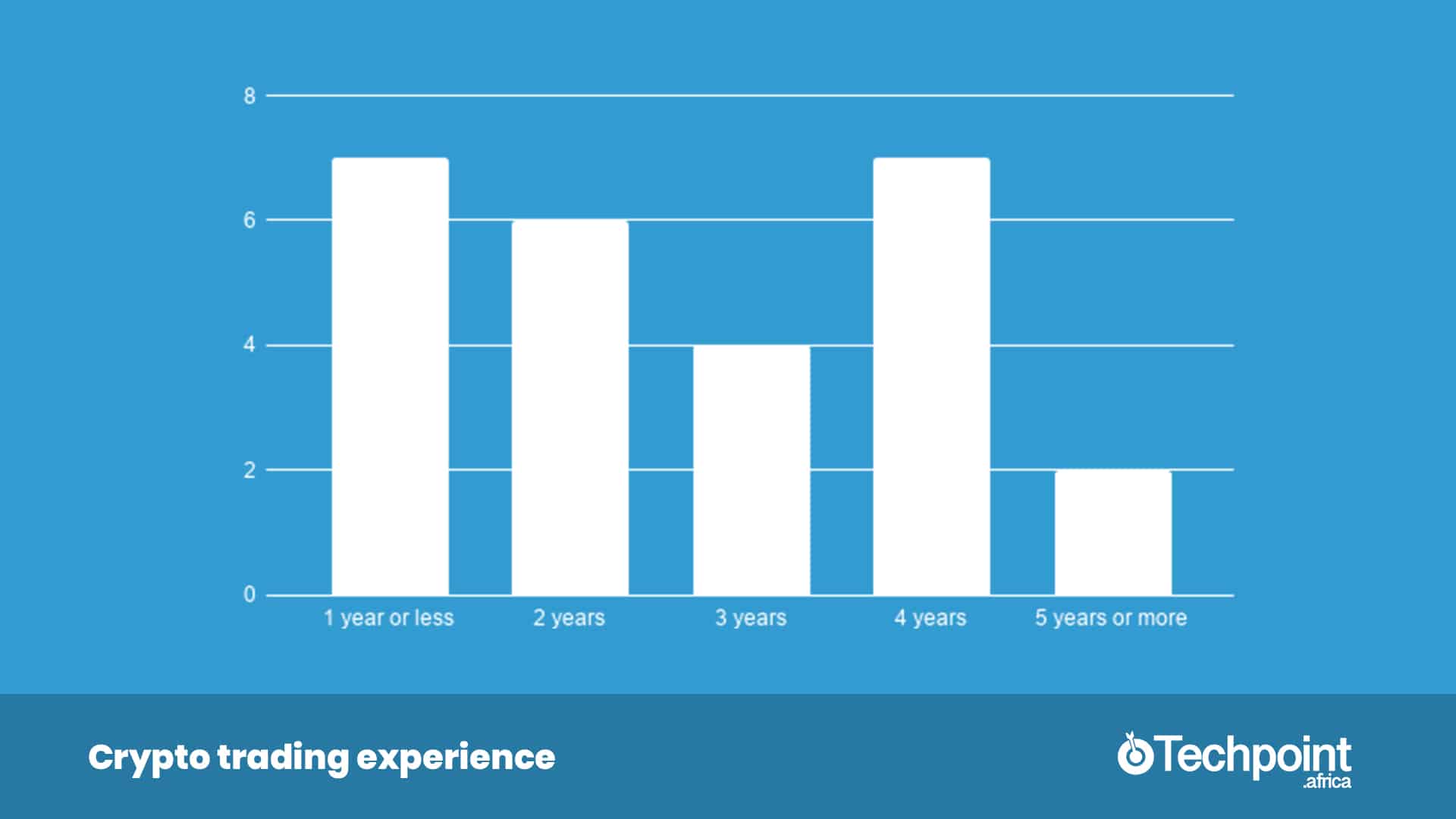 8
6
4
2
0
1 year or less
2 years
3 years
4 years
5 years or more

Crypto trading experience

Techpoint .africa